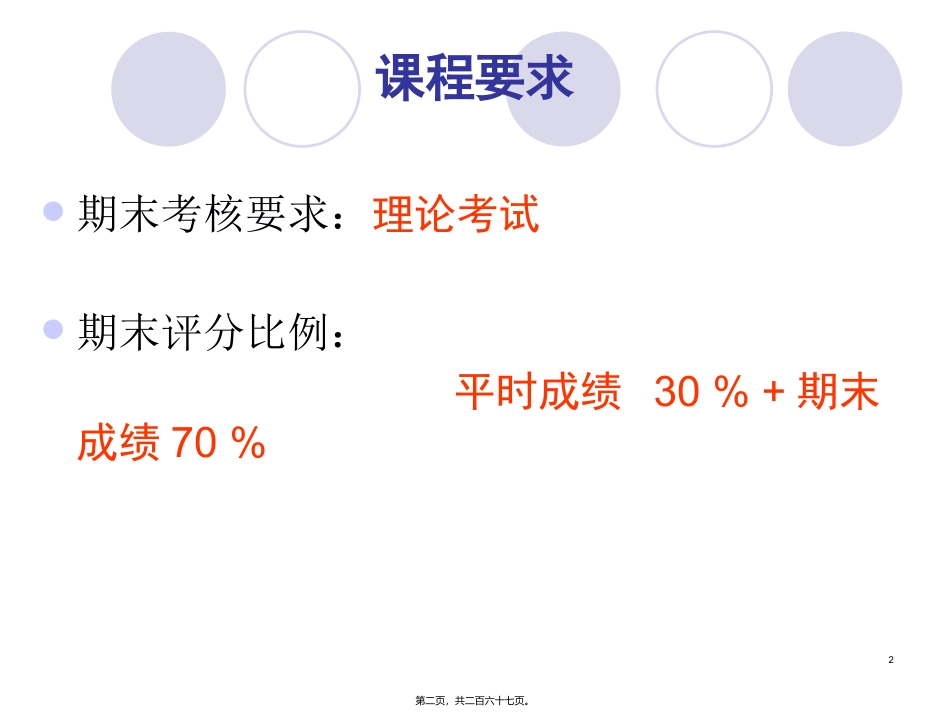 课程要求

期末考核要求：理论考试

期末评分比例：

平时成绩 30 % + 期末成绩 70 %

2

第二页，共二百六十七页。